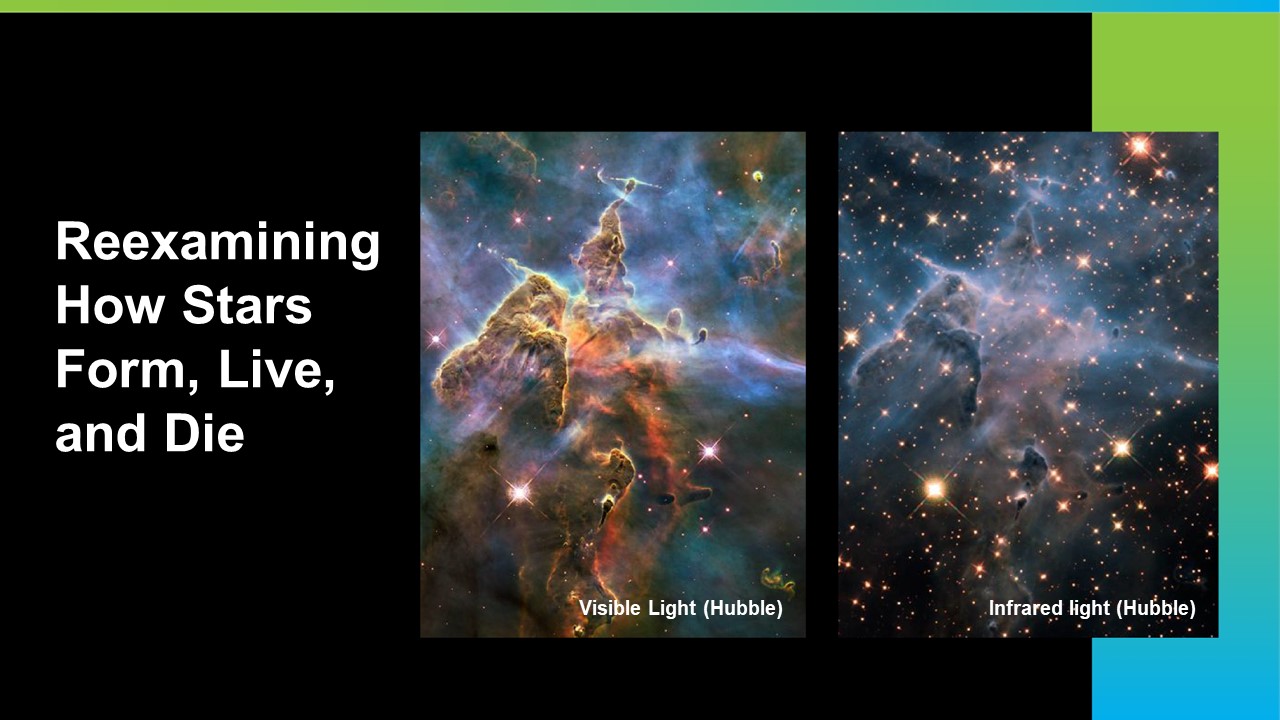 Reexamining How Stars Form, Live, and Die

Visible Light (Hubble)

Infrared light (Hubble)